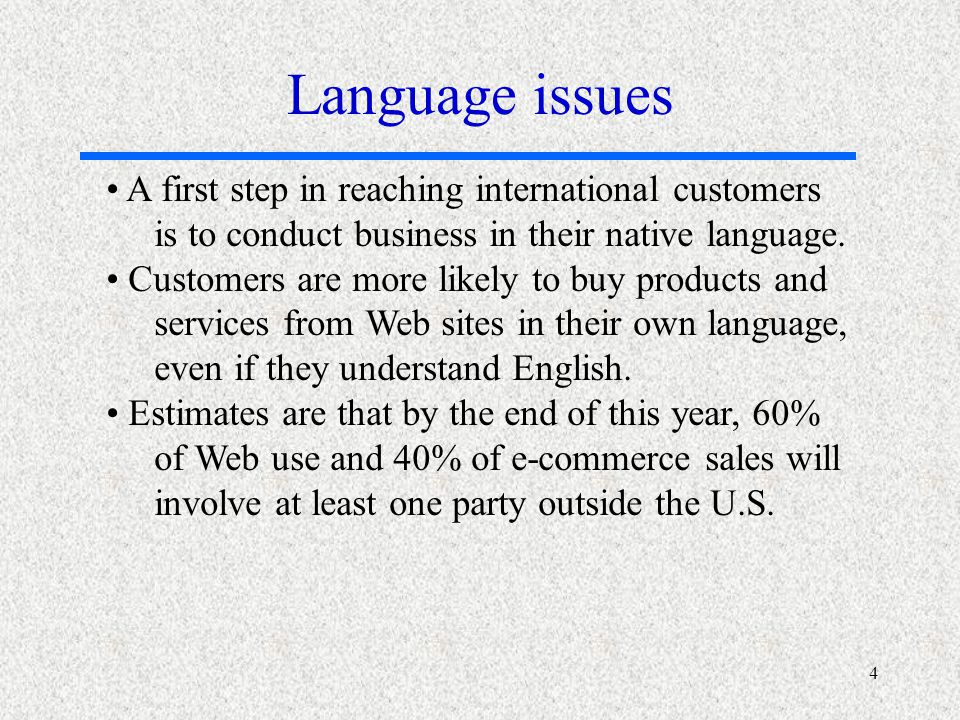 Language issues

• A first step in reaching international customers is to conduct business in their native language.

• Customers are more likely to buy products and services from Web sites in their own language, even if they understand English.

• Estimates are that by the end of this year, 60% of Web use and 40% of e-commerce sales will involve at least one party outside the U.S.

4